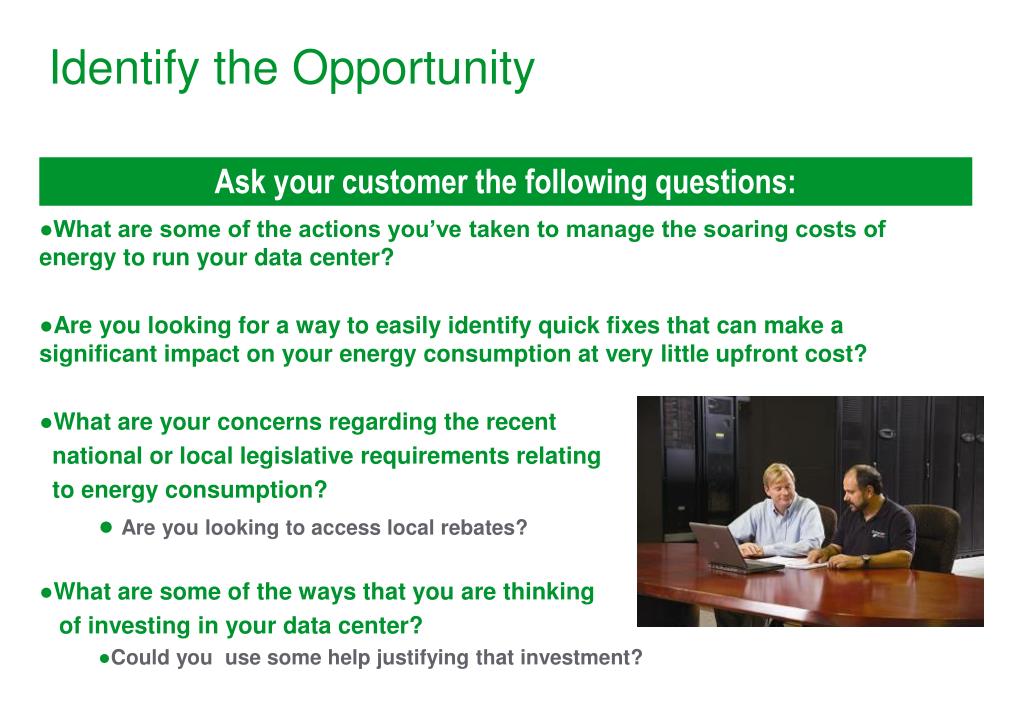 Identify the Opportunity

Ask your customer the following questions:

●What are some of the actions you've taken to manage the soaring costs of energy to run your data center?

●Are you looking for a way to easily identify quick fixes that can make a significant impact on your energy consumption at very little upfront cost?

●What are your concerns regarding the recent national or local legislative requirements relating to energy consumption?

● Are you looking to access local rebates?

●What are some of the ways that you are thinking of investing in your data center?

●Could you  use some help justifying that investment?